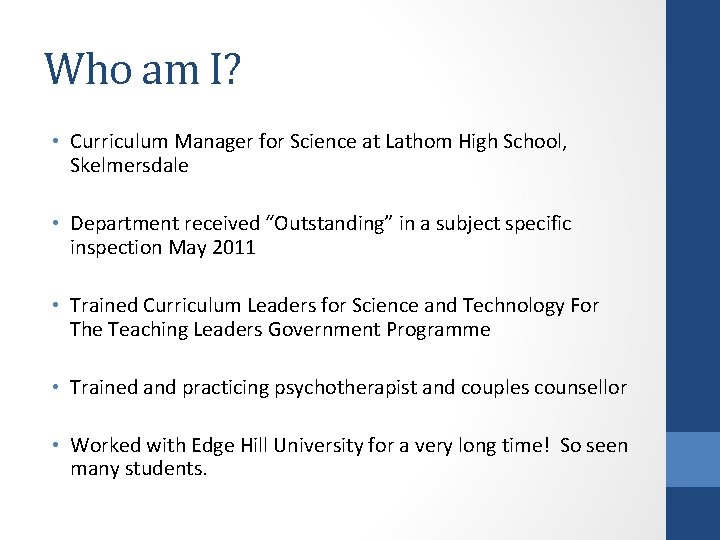 Who am I?

• Curriculum Manager for Science at Lathom High School, Skelmersdale

• Department received “Outstanding” in a subject specific inspection May 2011

• Trained Curriculum Leaders for Science and Technology For The Teaching Leaders Government Programme

• Trained and practicing psychotherapist and couples counsellor

• Worked with Edge Hill University for a very long time! So seen many students.